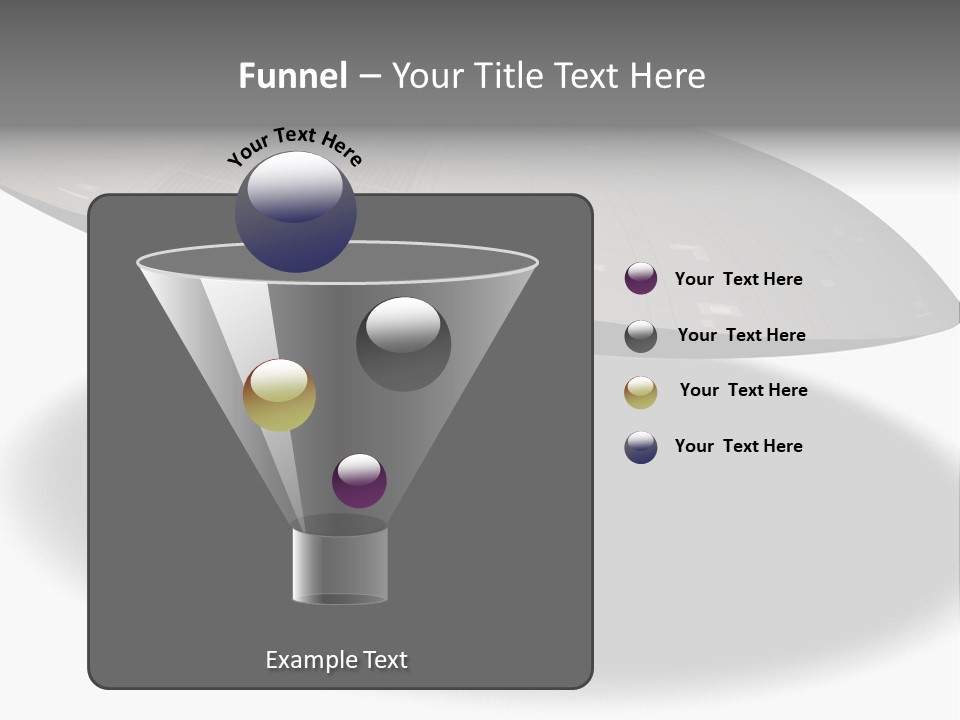 Funnel – Your Title Text Here

Your Text Here

Your Text Here

Your Text Here

Your Text Here

Your Text Here

Example Text